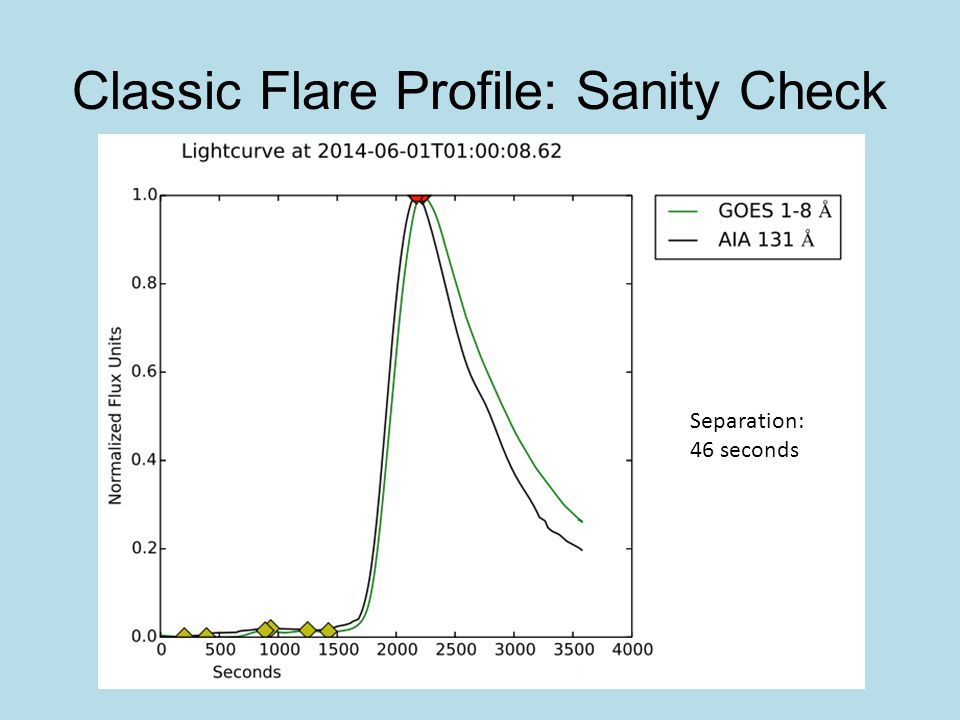 Classic Flare Profile: Sanity Check

Lightcurve at 2014-06-01T01:00:08.62

GOES 1-8 Å
AIA 131 Å

Normalized Flux Units

1.0
0.8
0.6
0.4
0.2
0.0

0 500 1000 1500 2000 2500 3000 3500 4000
Seconds

Separation:
46 seconds